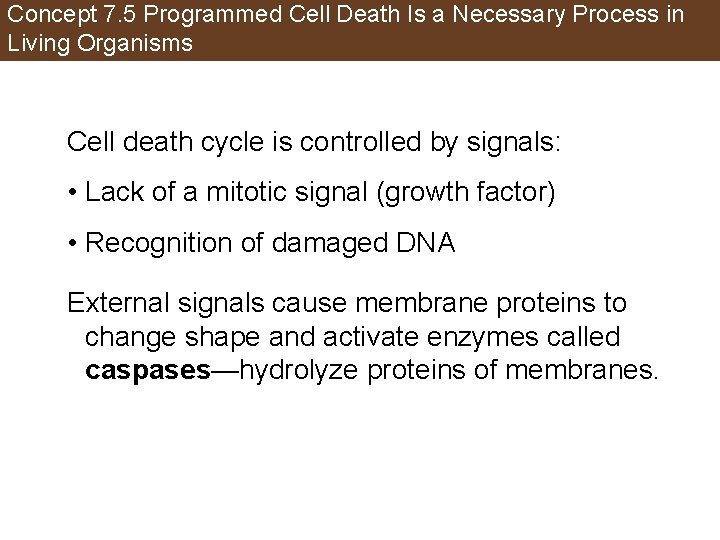 Concept 7.5 Programmed Cell Death Is a Necessary Process in Living Organisms

Cell death cycle is controlled by signals:

• Lack of a mitotic signal (growth factor)

• Recognition of damaged DNA

External signals cause membrane proteins to change shape and activate enzymes called caspases—hydrolyze proteins of membranes.